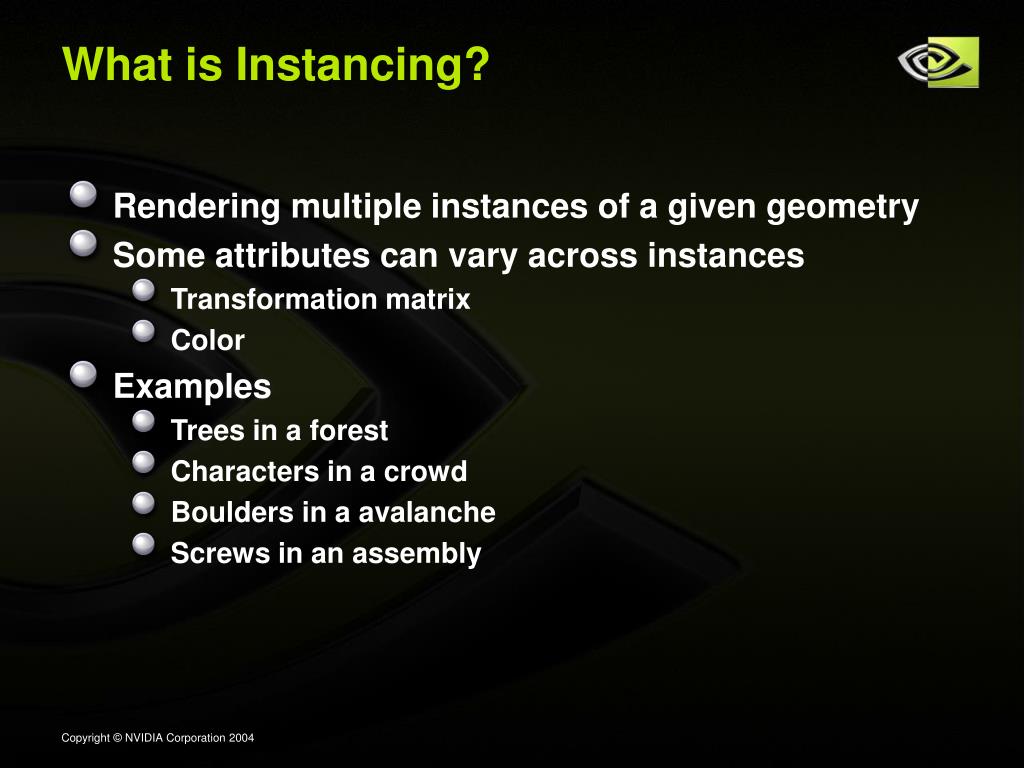 What is Instancing?

Rendering multiple instances of a given geometry

Some attributes can vary across instances

Transformation matrix

Color

Examples

Trees in a forest

Characters in a crowd

Boulders in a avalanche

Screws in an assembly

Copyright © NVIDIA Corporation 2004